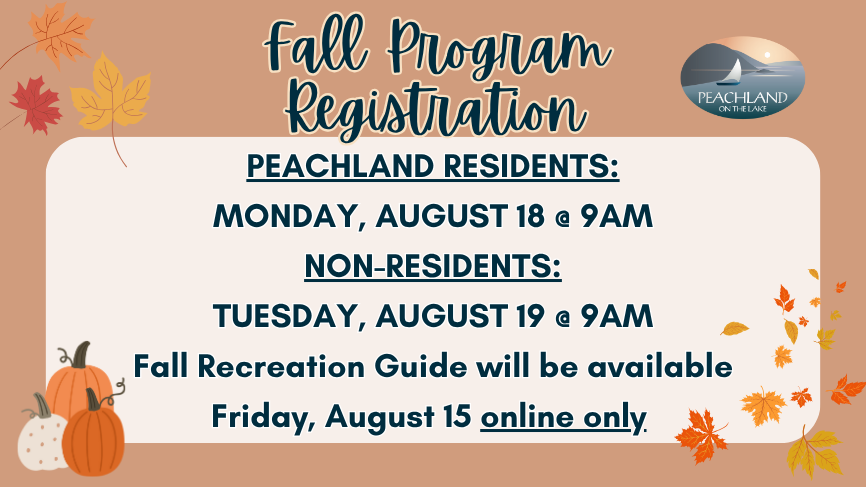 Fall Program Registration

PEACHLAND ON THE LAKE

PEACHLAND RESIDENTS:

MONDAY, AUGUST 18 @ 9AM

NON-RESIDENTS:

TUESDAY, AUGUST 19 @ 9AM

Fall Recreation Guide will be available Friday, August 15 online only.